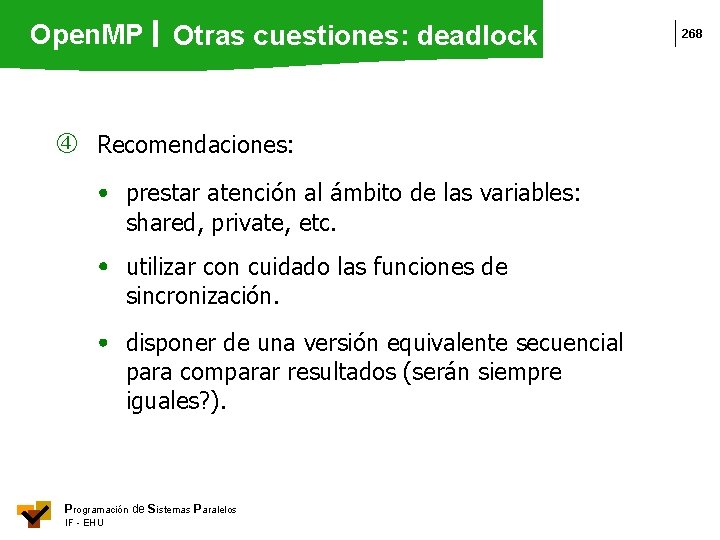 OpenMP | Otras cuestiones: deadlock

268

④ Recomendaciones:

• prestar atención al ámbito de las variables: shared, private, etc.

• utilizar con cuidado las funciones de sincronización.

• disponer de una versión equivalente secuencial para comparar resultados (serán siempre iguales?).

Programación de Sistemas Paralelos
IF - EHU